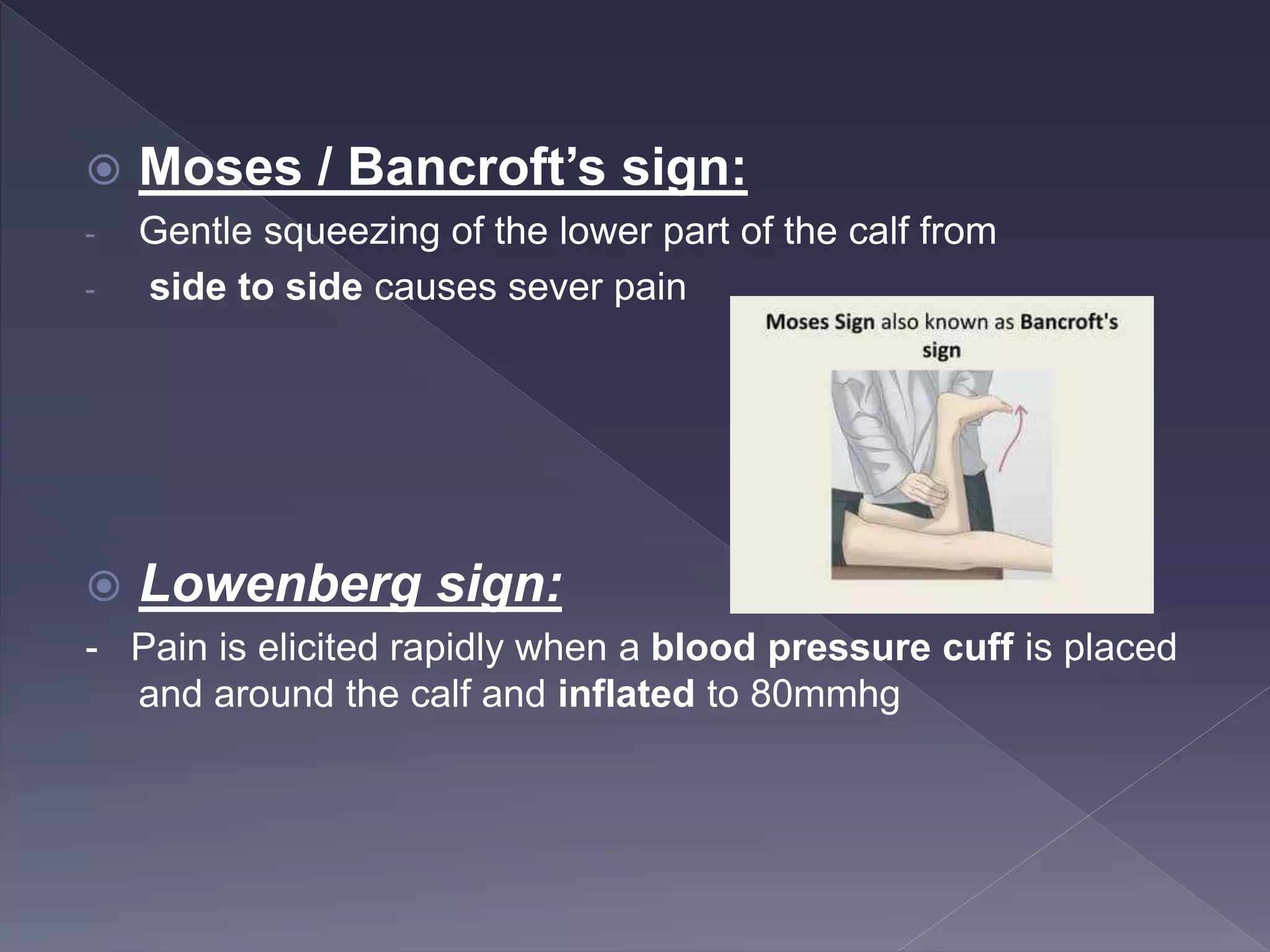 Moses / Bancroft's sign:

- Gentle squeezing of the lower part of the calf from
- side to side causes sever pain

Moses Sign also known as Bancroft's sign

Lowenberg sign:

- Pain is elicited rapidly when a blood pressure cuff is placed and around the calf and inflated to 80mmhg